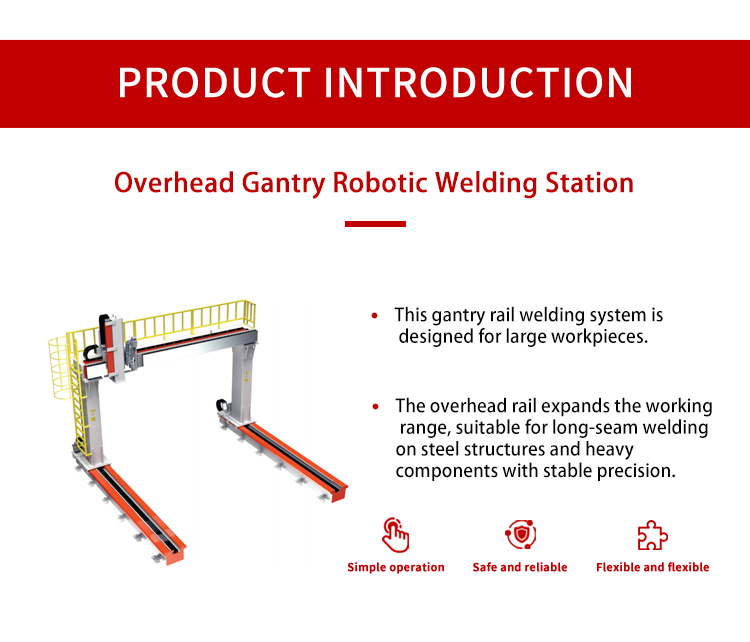 PRODUCT INTRODUCTION

Overhead Gantry Robotic Welding Station

• This gantry rail welding system is designed for large workpieces.

• The overhead rail expands the working range, suitable for long-seam welding on steel structures and heavy components with stable precision.

Simple operation

Safe and reliable

Flexible and flexible